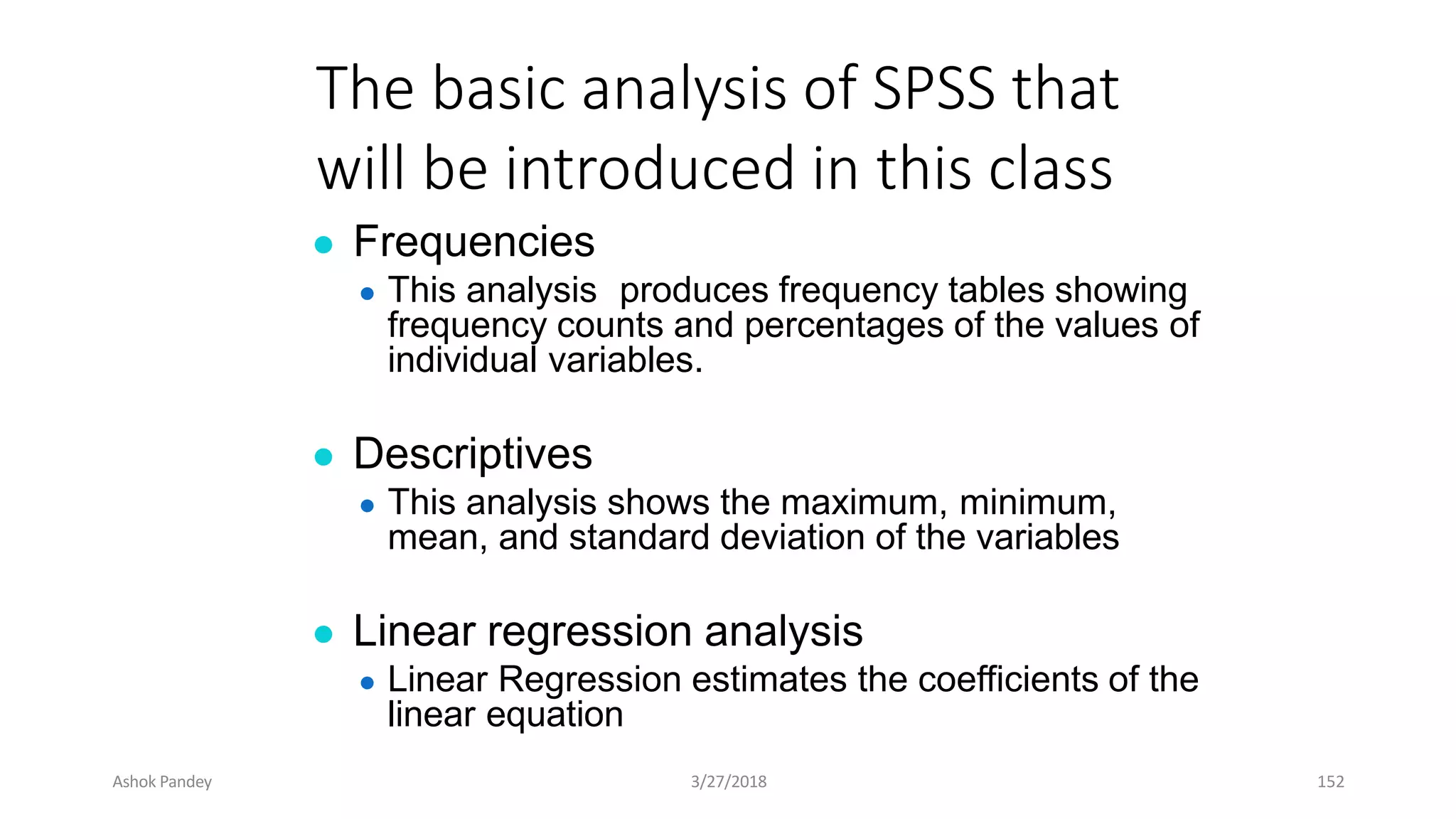 The basic analysis of SPSS that will be introduced in this class

- Frequencies
  - This analysis produces frequency tables showing frequency counts and percentages of the values of individual variables.

- Descriptives
  - This analysis shows the maximum, minimum, mean, and standard deviation of the variables

- Linear regression analysis
  - Linear Regression estimates the coefficients of the linear equation

Ashok Pandey 3/27/2018 152